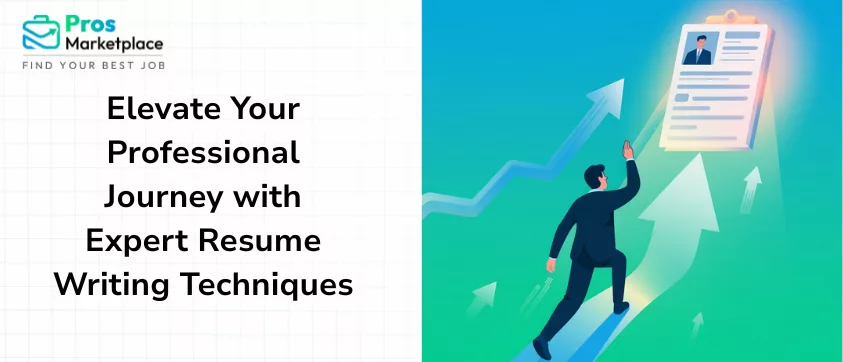 Pros Marketplace
FIND YOUR BEST JOB

Elevate Your Professional Journey with Expert Resume Writing Techniques